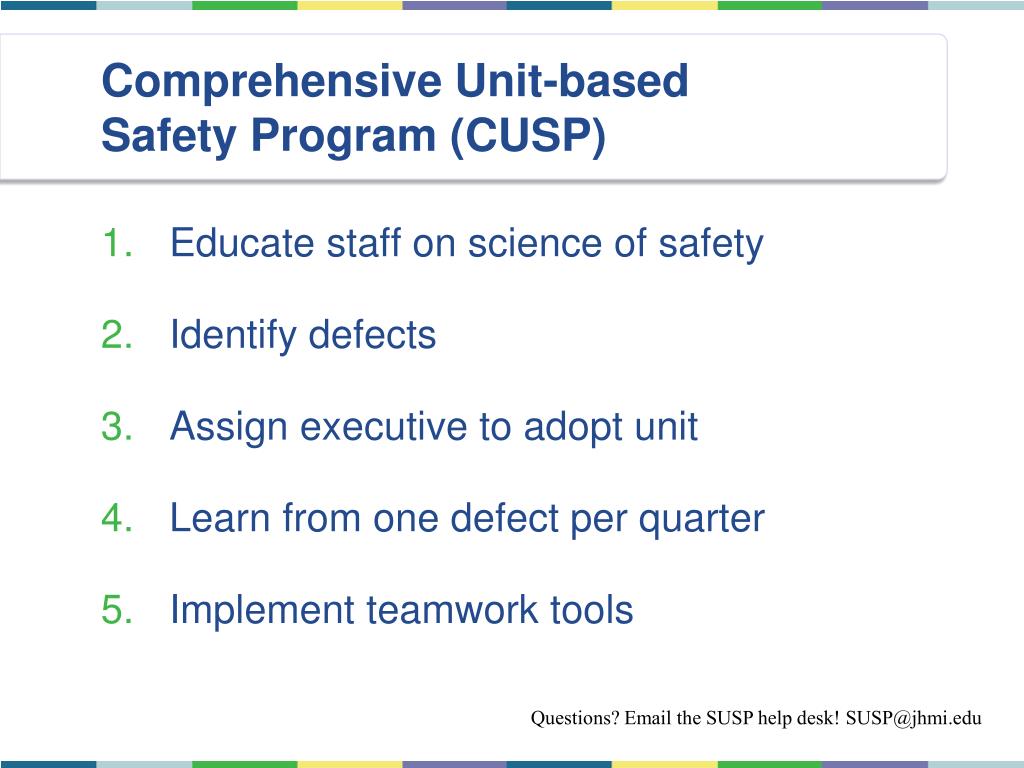 Comprehensive Unit-based Safety Program (CUSP)

1. Educate staff on science of safety

2. Identify defects

3. Assign executive to adopt unit

4. Learn from one defect per quarter

5. Implement teamwork tools

Questions? Email the SUSP help desk! SUSP@jhmi.edu